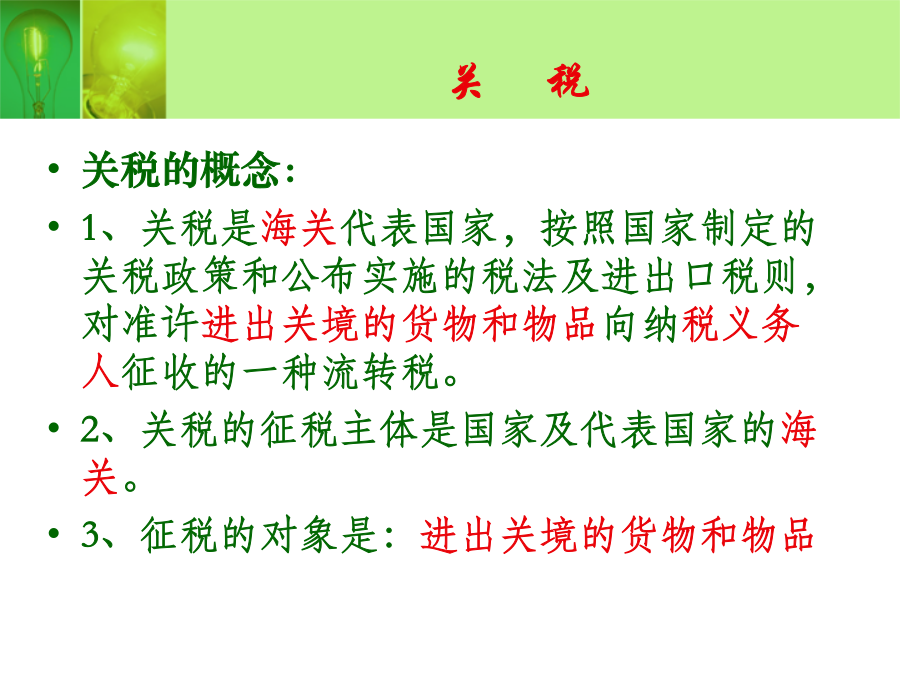 关　税

• 关税的概念：

• 1、关税是海关代表国家，按照国家制定的关税政策和公布实施的税法及进出口税则，对准许进出关境的货物和物品向纳税义务人征收的一种流转税。

• 2、关税的征税主体是国家及代表国家的海关。

• 3、征税的对象是：进出关境的货物和物品